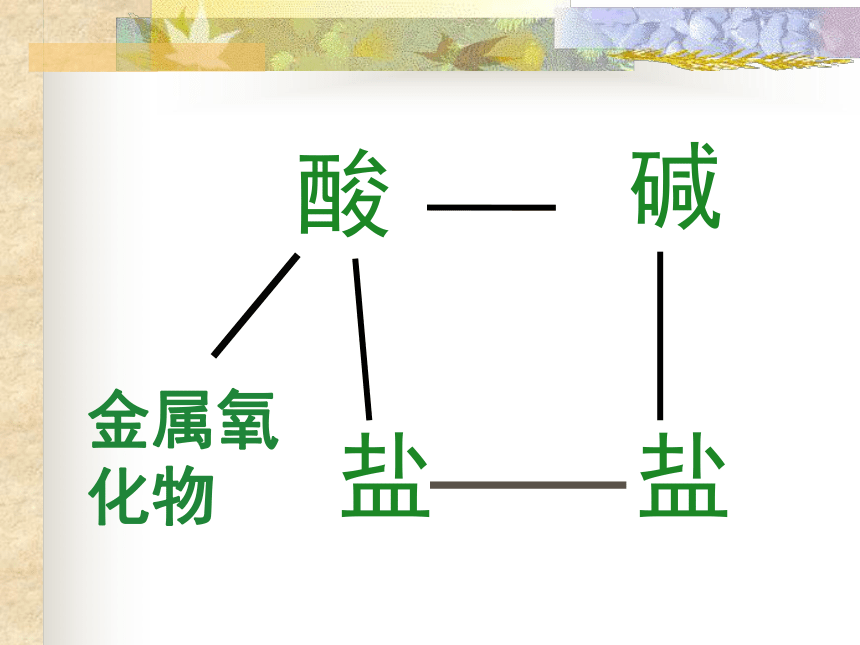 酸 碱

金属氧化物 盐 盐